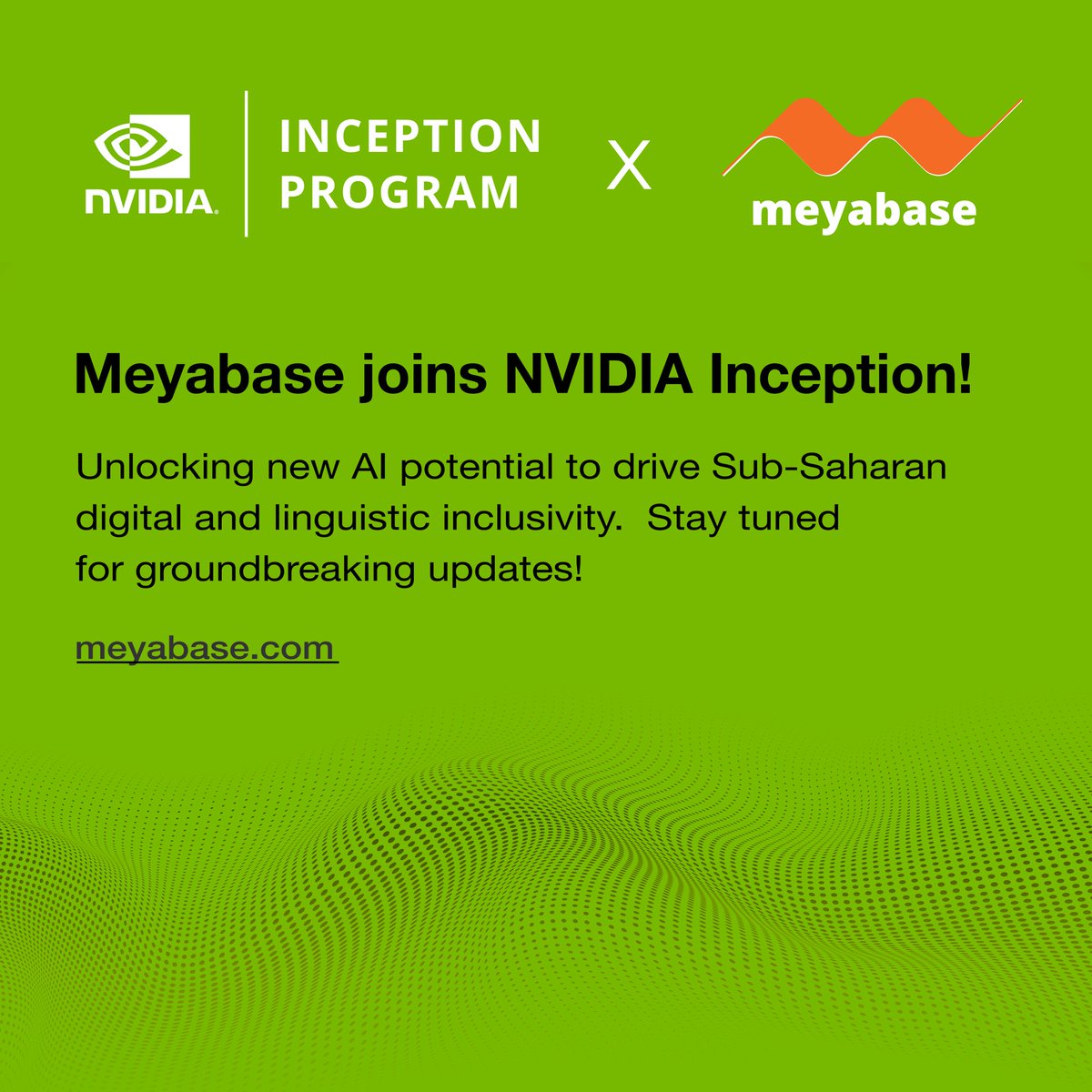 NVIDIA. INCEPTION PROGRAM X meyabase

Meyabase joins NVIDIA Inception!

Unlocking new AI potential to drive Sub-Saharan digital and linguistic inclusivity. Stay tuned for groundbreaking updates!

meyabase.com